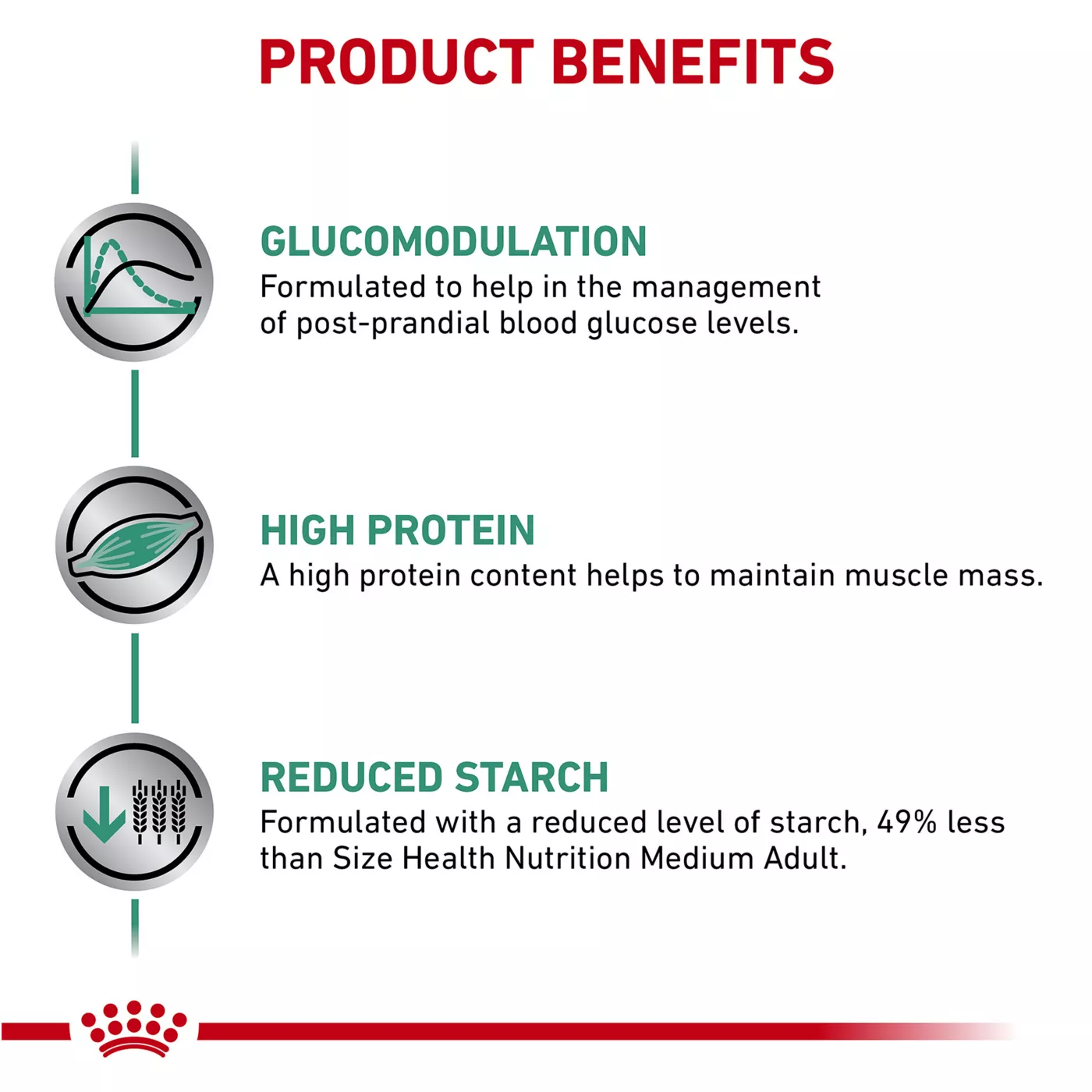 PRODUCT BENEFITS

GLUCOMODULATION
Formulated to help in the management of post-prandial blood glucose levels.

HIGH PROTEIN
A high protein content helps to maintain muscle mass.

REDUCED STARCH
Formulated with a reduced level of starch, 49% less than Size Health Nutrition Medium Adult.